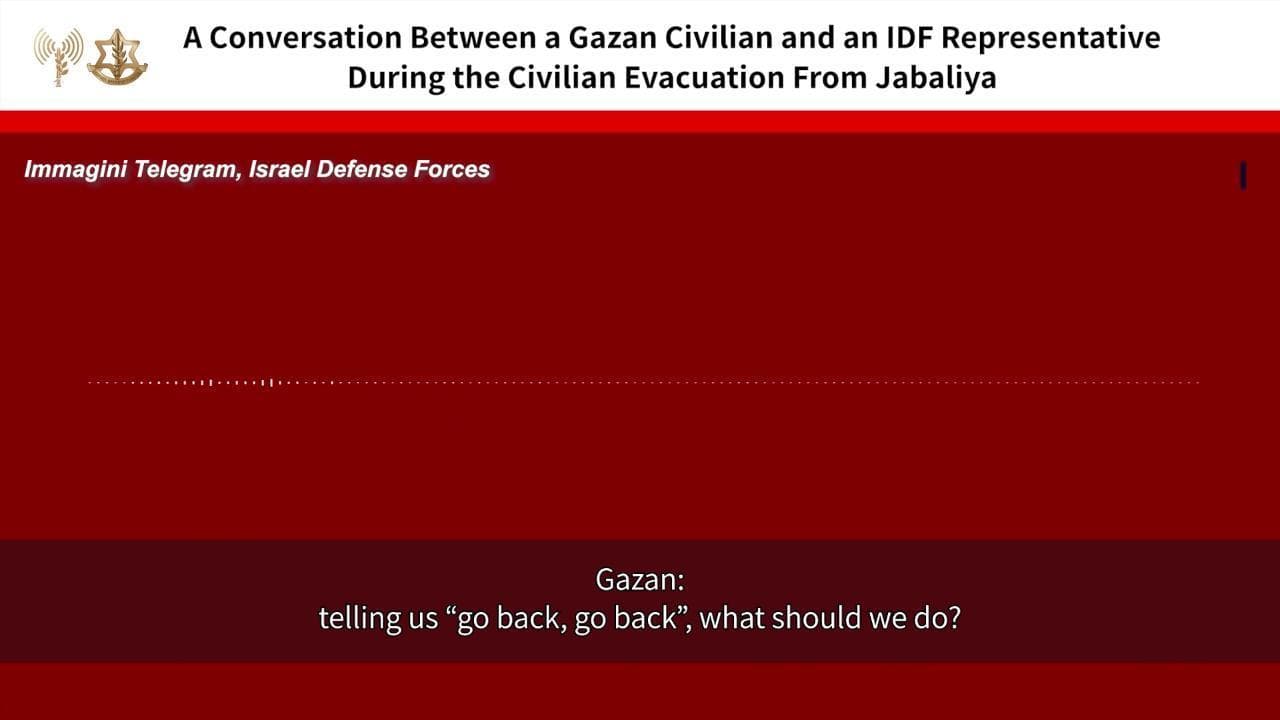 A Conversation Between a Gazan Civilian and an IDF Representative During the Civilian Evacuation From Jabaliya

Immagini Telegram, Israel Defense Forces

Gazan:
telling us “go back, go back”, what should we do?